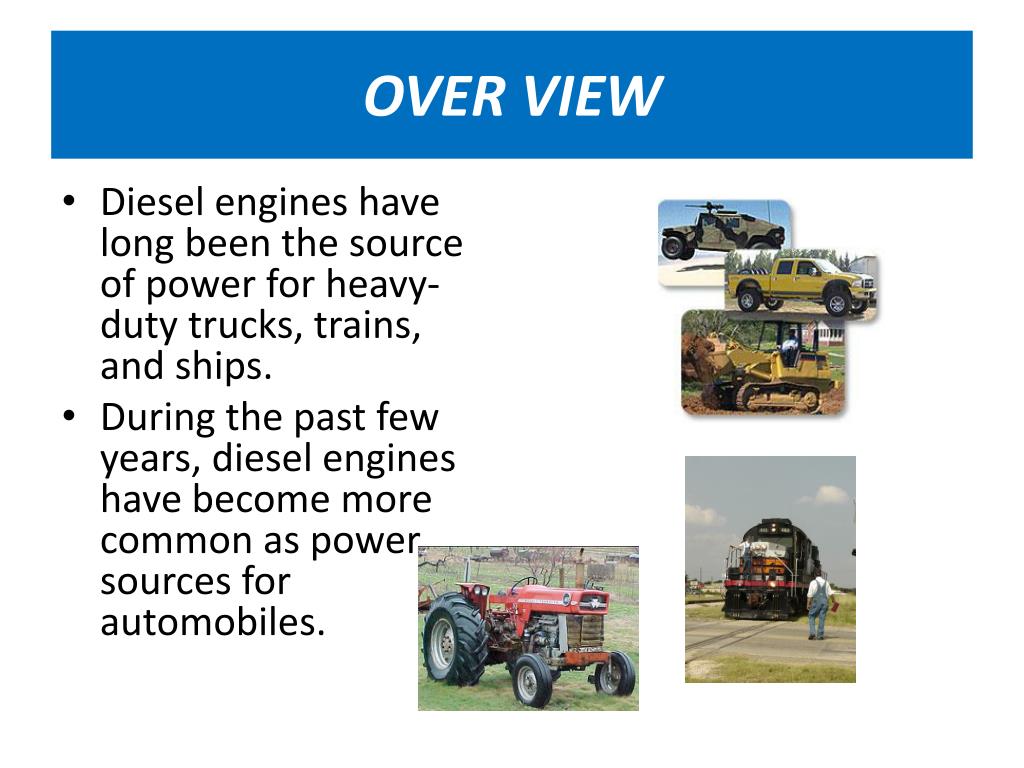 OVER VIEW

• Diesel engines have long been the source of power for heavy-duty trucks, trains, and ships.

• During the past few years, diesel engines have become more common as power sources for automobiles.